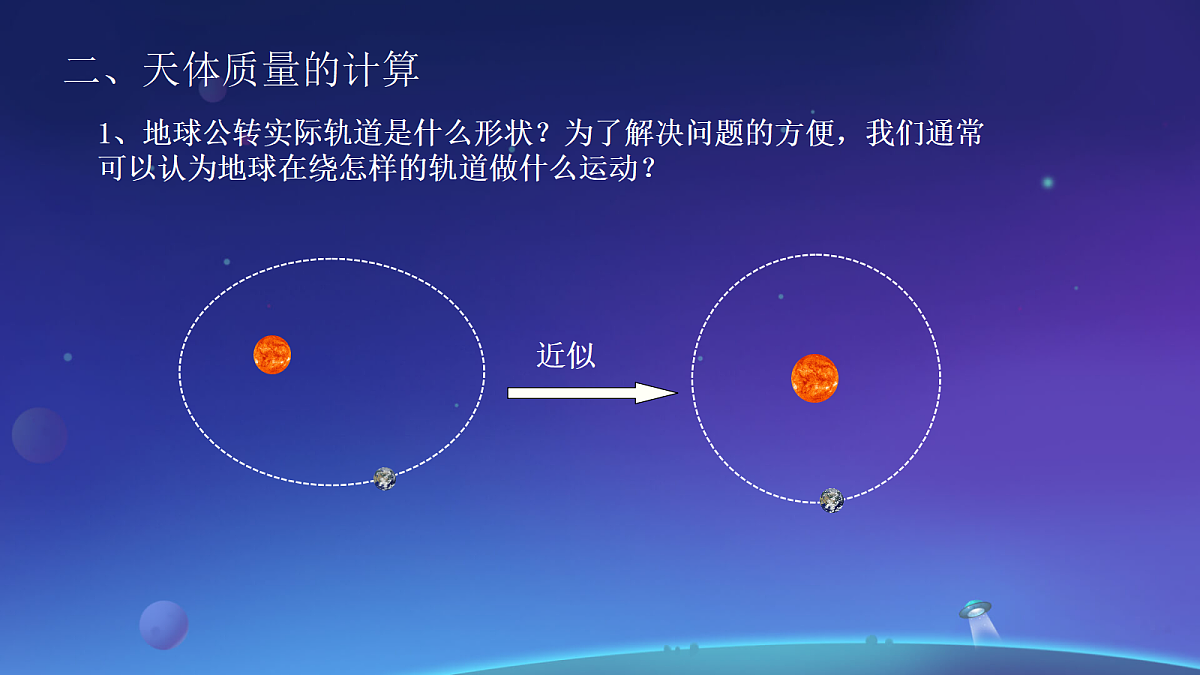 二、天体质量的计算

1、地球公转实际轨道是什么形状？为了解决问题的方便，我们通常可以认为地球在绕怎样的轨道做什么运动？

近似